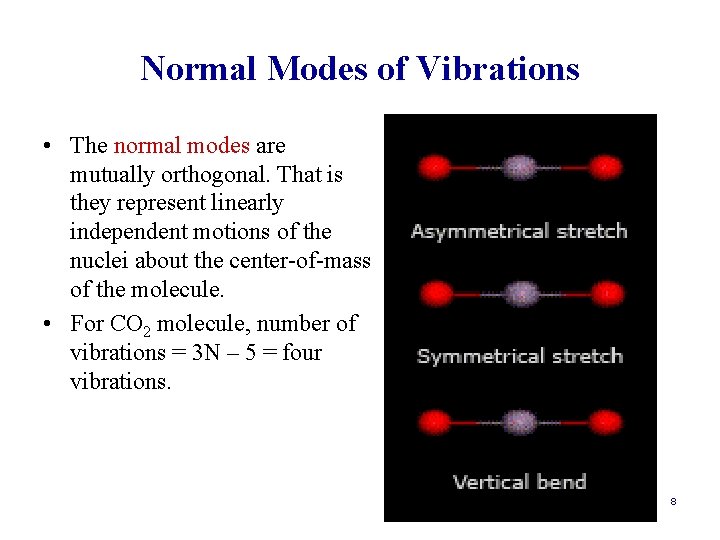 Normal Modes of Vibrations

• The normal modes are mutually orthogonal. That is they represent linearly independent motions of the nuclei about the center-of-mass of the molecule.
• For $CO_2$ molecule, number of vibrations = 3N – 5 = four vibrations.

Asymmetrical stretch

Symmetrical stretch

Vertical bend

8